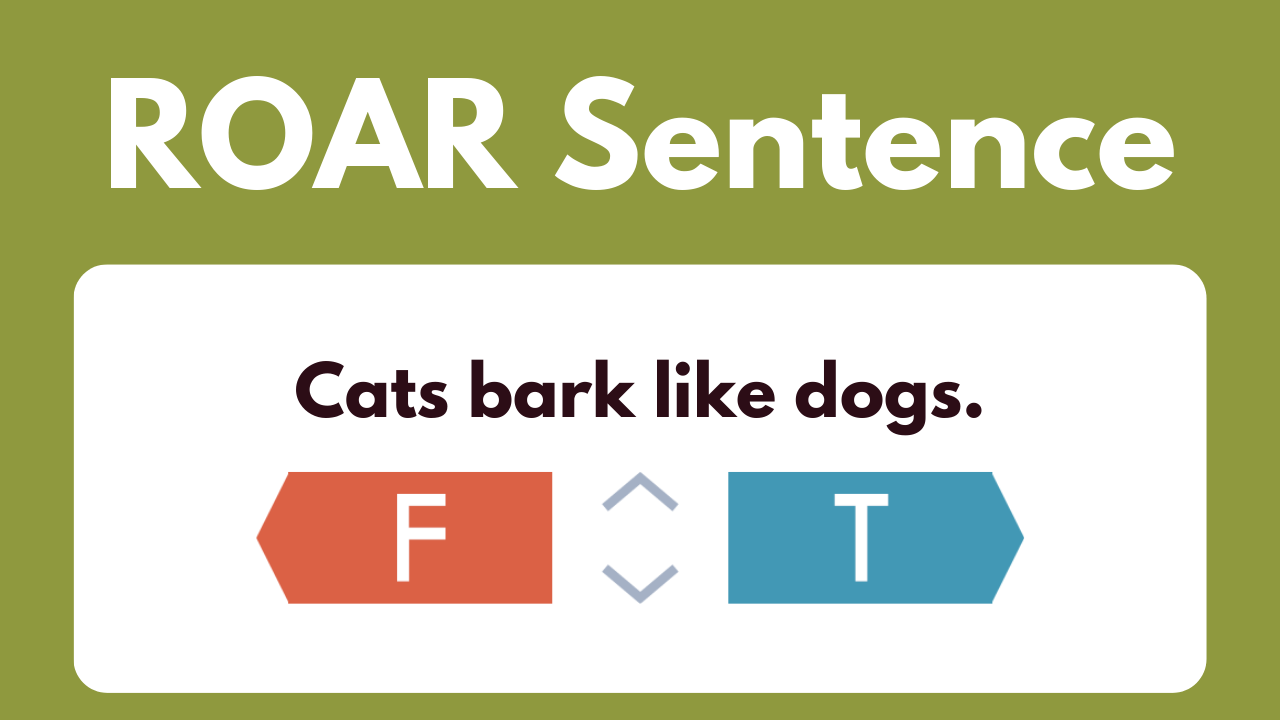 ROAR Sentence

Cats bark like dogs.

F

T